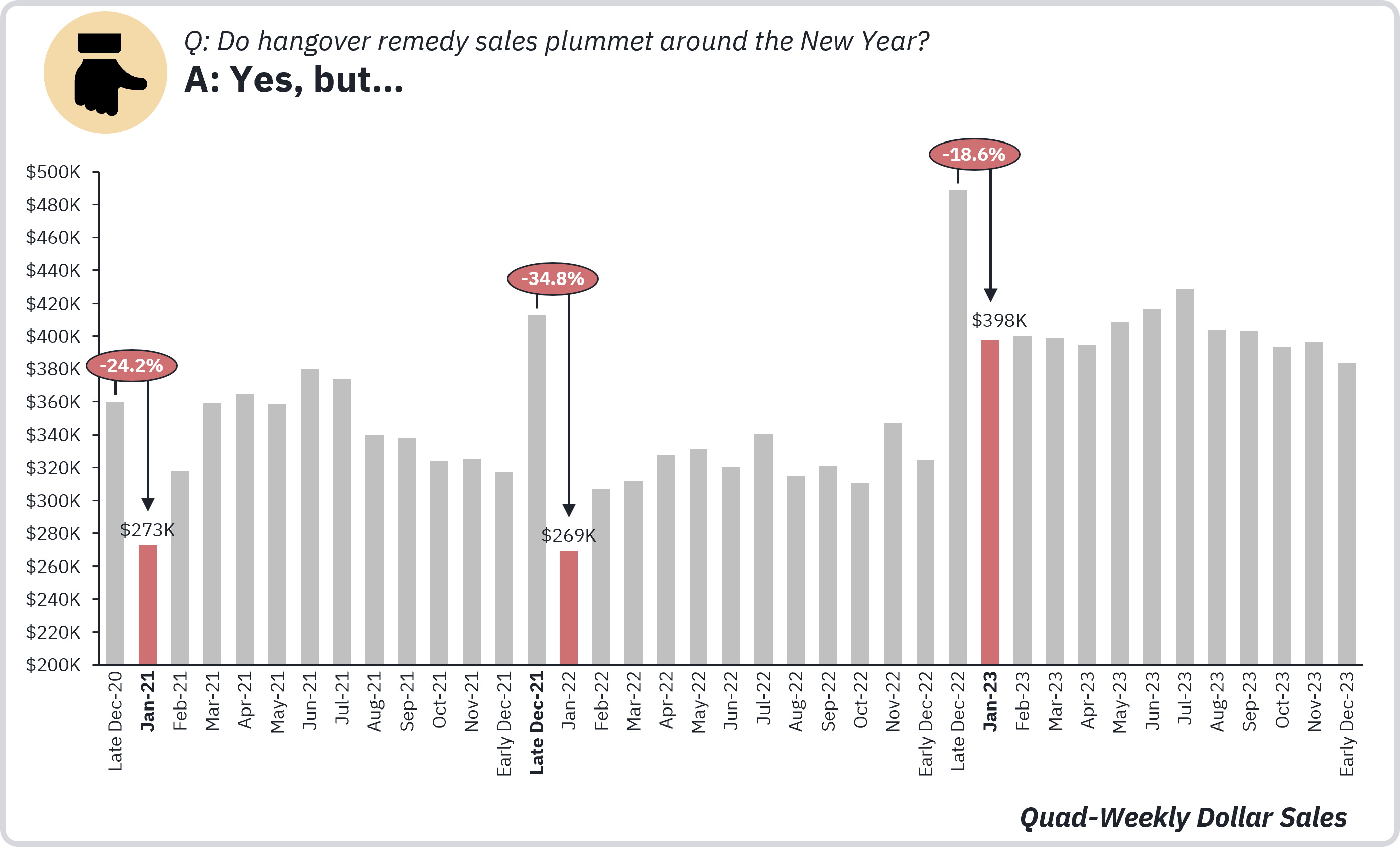 Q: Do hangover remedy sales plummet around the New Year?
A: Yes, but...

$500K
$480K
$460K
$440K
$420K
$400K
$380K
$360K
$340K
$320K
$300K
$280K
$260K
$240K
$220K
$200K

-24.2%
$273K
-34.8%
$269K
-18.6%
$398K

Late Dec-20
Jan-21
Feb-21
Mar-21
Apr-21
May-21
Jun-21
Jul-21
Aug-21
Sep-21
Oct-21
Nov-21
Early Dec-21
Late Dec-21
Jan-22
Feb-22
Mar-22
Apr-22
May-22
Jun-22
Jul-22
Aug-22
Sep-22
Oct-22
Nov-22
Early Dec-22
Late Dec-22
Jan-23
Feb-23
Mar-23
Apr-23
May-23
Jun-23
Jul-23
Aug-23
Sep-23
Oct-23
Nov-23
Early Dec-23

Quad-Weekly Dollar Sales